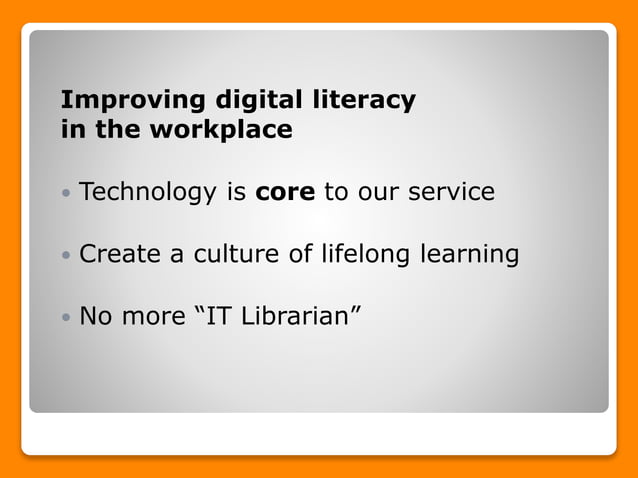 Improving digital literacy in the workplace

• Technology is core to our service

• Create a culture of lifelong learning

• No more “IT Librarian”